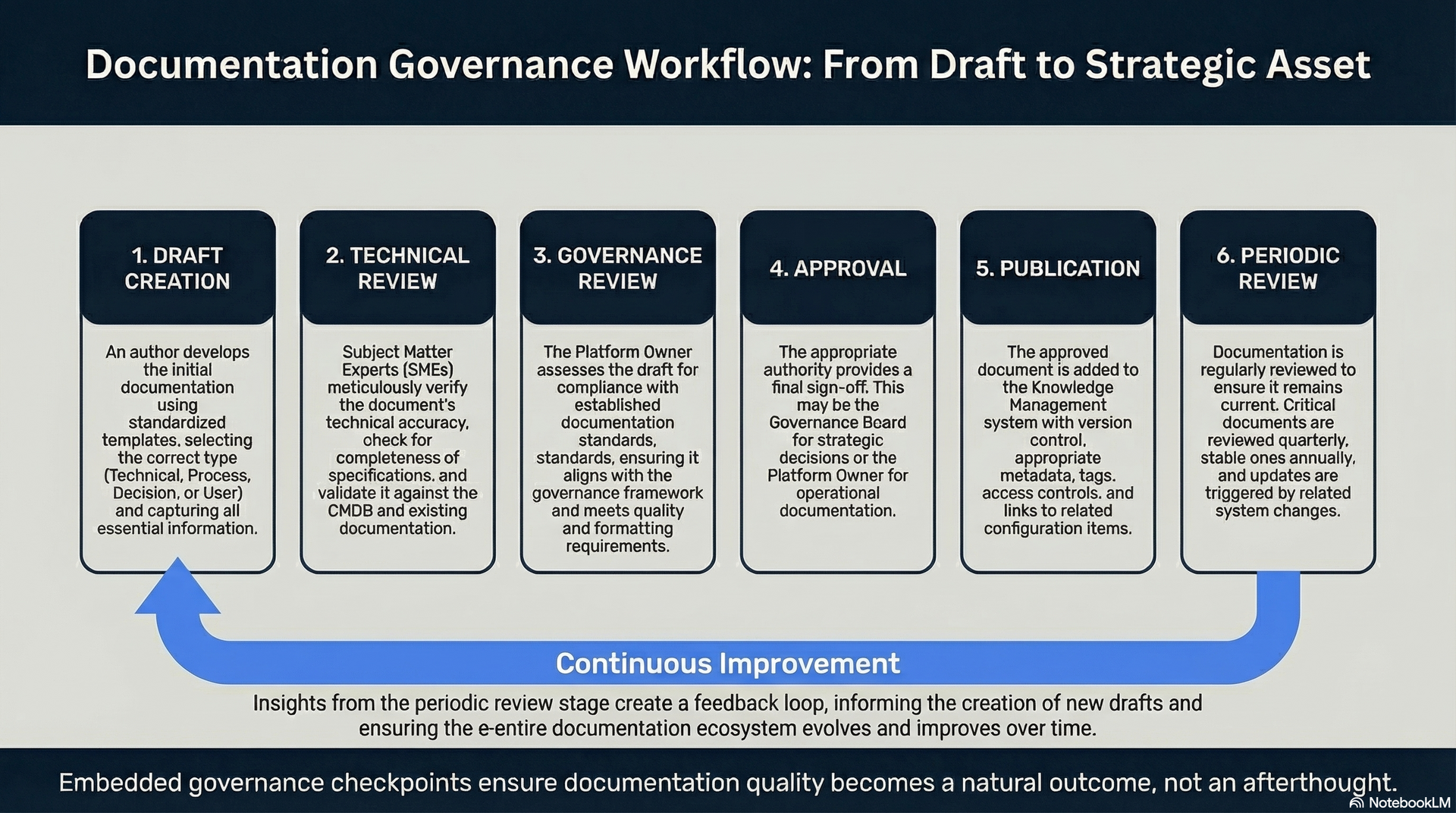 Documentation Governance Workflow: From Draft to Strategic Asset

1. DRAFT CREATION

An author develops the initial documentation using standardized templates, selecting the correct type (Technical, Process, Decision, or User) and capturing all essential information.

2. TECHNICAL REVIEW

Subject Matter Experts (SMEs) meticulously verify the document's technical accuracy, check for completeness of specifications. and validate it against the CMDB and existing documentation.

3. GOVERNANCE REVIEW

The Platform Owner assesses the draft for compliance with established documentation standards, standards, ensuring it aligns with the governance framework and meets quality and formatting requirements.

4. APPROVAL

The appropriate authority provides a final sign-off. This may be the Governance Beard for strategic decisions or the Platform Owner for operational documentation.

5. PUBLICATION

The approved document is added to the Knowledge Management system with version control, appropriate metadata, tags. access controls. and links to related configuration items.

6. PERIODIC REVIEW

Documentation is regularly reviewed to ensure it remains current. Critical documents are reviewed quarterly, stable ones annually, and updates are triggered by related system changes.

Continuous Improvement

Insights from the periodic review stage create a feedback loop, informing the creation of new drafts and ensuring the e-entire documentation ecosystem evolves and improves over time.

Embedded governance checkpoints ensure documentation quality becomes a natural outcome, not an afterthought.

NotebookLM